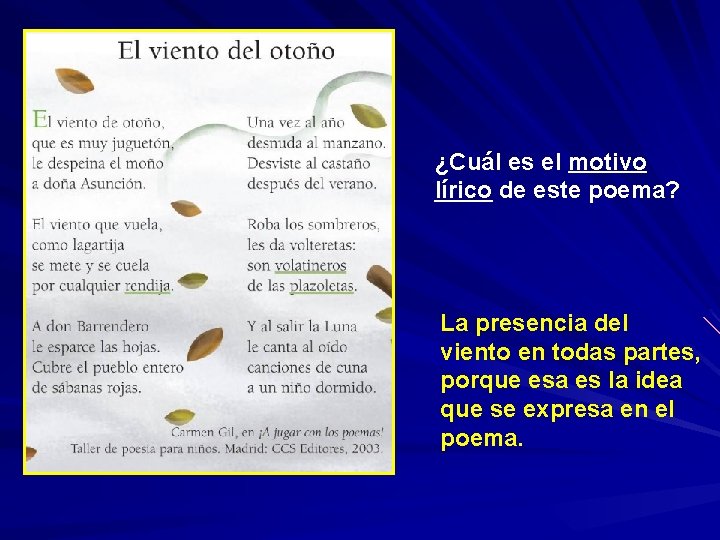 El viento del otoño

El viento de otoño,
que es muy juguetón,
le despeina el moño
a doña Asunción.

El viento que vuela,
como lagartija
se mete y se cuela
por cualquier rendija.

A don Barrendero
le esparce las hojas.
Cubre el pueblo entero
de sábanas rojas.

Una vez al año
desnuda al manzano.
Desviste al castaño
después del verano.

Roba los sombreros,
les da volteretas:
son volatineros
de las plazoletas.

Y al salir la Luna
le canta al oído
canciones de cuna
a un niño dormido.

Carmen Gil, en ¡A jugar con los poemas!
Taller de poesía para niños. Madrid: CCS Editores, 2003.

¿Cuál es el motivo lírico de este poema?

La presencia del viento en todas partes, porque esa es la idea que se expresa en el poema.